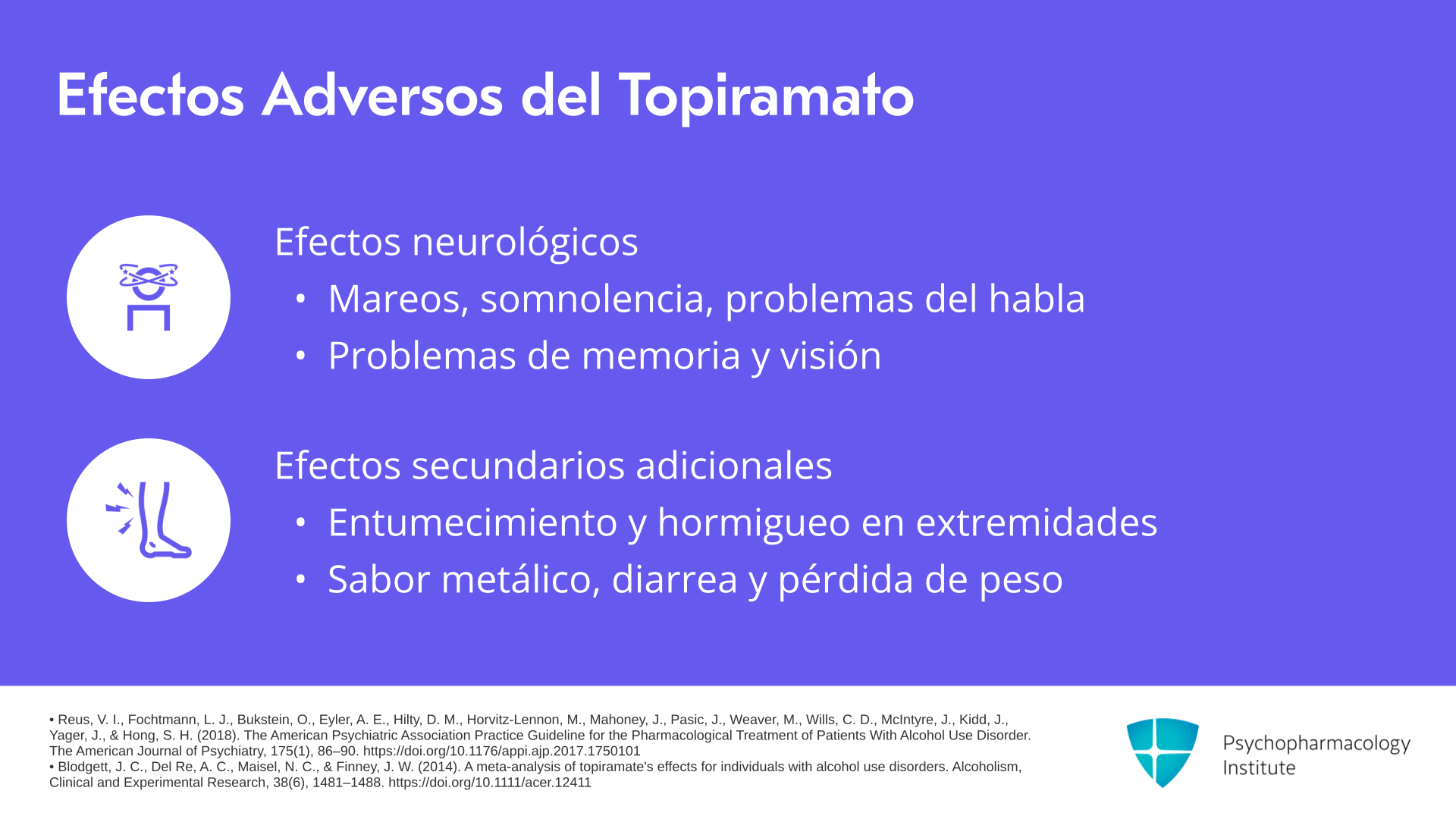 Efectos Adversos del Topiramato

Efectos neurológicos
• Mareos, somnolencia, problemas del habla
• Problemas de memoria y visión

Efectos secundarios adicionales
• Entumecimiento y hormigueo en extremidades
• Sabor metálico, diarrea y pérdida de peso

• Reus, V. I., Fochtmann, L. J., Bukstein, O., Eyler, A. E., Hilty, D. M., Horvitz-Lennon, M., Mahoney, J., Pasic, J., Weaver, M., Wills, C. D., McIntyre, J., Kidd, J., Yager, J., & Hong, S. H. (2018). The American Psychiatric Association Practice Guideline for the Pharmacological Treatment of Patients With Alcohol Use Disorder. The American Journal of Psychiatry, 175(1), 86–90. https://doi.org/10.1176/appi.ajp.2017.1750101
• Blodgett, J. C., Del Re, A. C., Maisel, N. C., & Finney, J. W. (2014). A meta-analysis of topiramate's effects for individuals with alcohol use disorders. Alcoholism, Clinical and Experimental Research, 38(6), 1481–1488. https://doi.org/10.1111/acer.12411

Psychopharmacology Institute